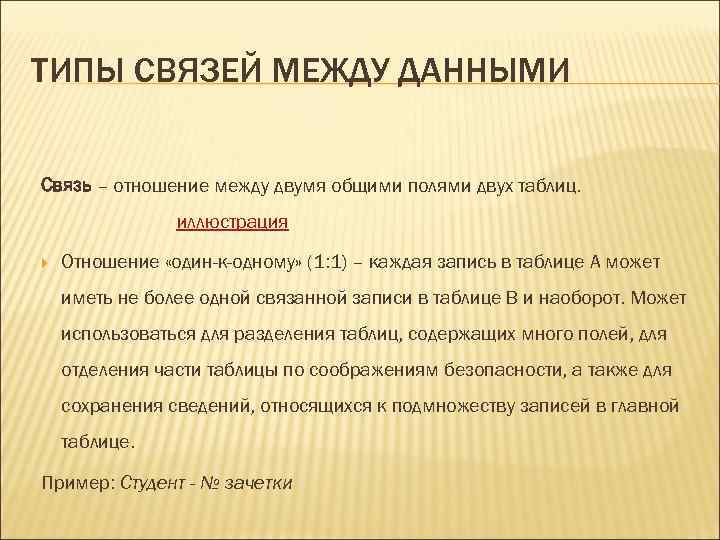 ТИПЫ СВЯЗЕЙ МЕЖДУ ДАННЫМИ

Связь – отношение между двумя общими полями двух таблиц.

иллюстрация

Отношение «один-к-одному» (1:1) – каждая запись в таблице А может иметь не более одной связанной записи в таблице В и наоборот. Может использоваться для разделения таблиц, содержащих много полей, для отделения части таблицы по соображениям безопасности, а также для сохранения сведений, относящихся к подмножеству записей в главной таблице.

Пример: Студент - № зачетки